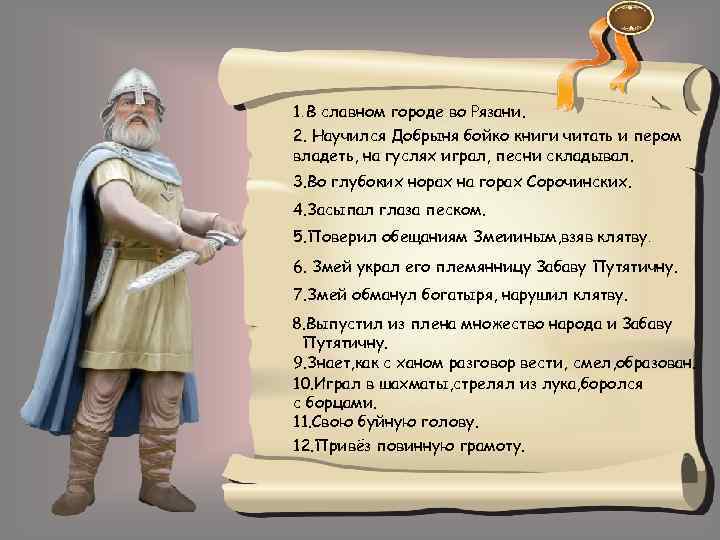 1.В славном городе во Рязани.

2. Научился Добрыня бойко книги читать и пером владеть, на гуслях играл, песни складывал.

3.Во глубоких норах на горах Сорочинских.

4.Засыпал глаза песком.

5.Поверил обещаниям Змеиным,взяв клятву.

6. Змей украл его племянницу Забаву Путятичну.

7.Змей обманул богатыря, нарушил клятву.

8.Выпустил из плена множество народа и Забаву Путятичну.

9.Знает,как с ханом разговор вести, смел,образован.

10.Играл в шахматы,стрелял из лука,боролся с борцами.

11.Свою буйную голову.

12.Привёз повинную грамоту.